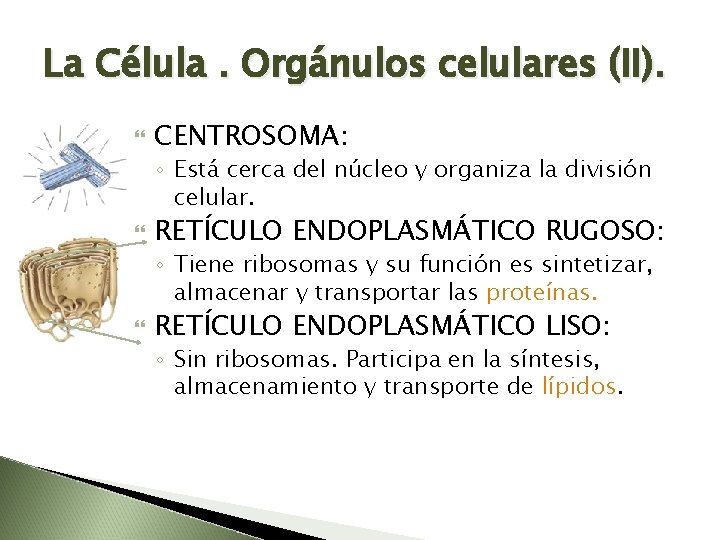 La Célula . Orgánulos celulares (II).

CENTROSOMA:
◦ Está cerca del núcleo y organiza la división celular.

RETÍCULO ENDOPLASMÁTICO RUGOSO:
◦ Tiene ribosomas y su función es sintetizar, almacenar y transportar las proteínas.

RETÍCULO ENDOPLASMÁTICO LISO:
◦ Sin ribosomas. Participa en la síntesis, almacenamiento y transporte de lípidos.